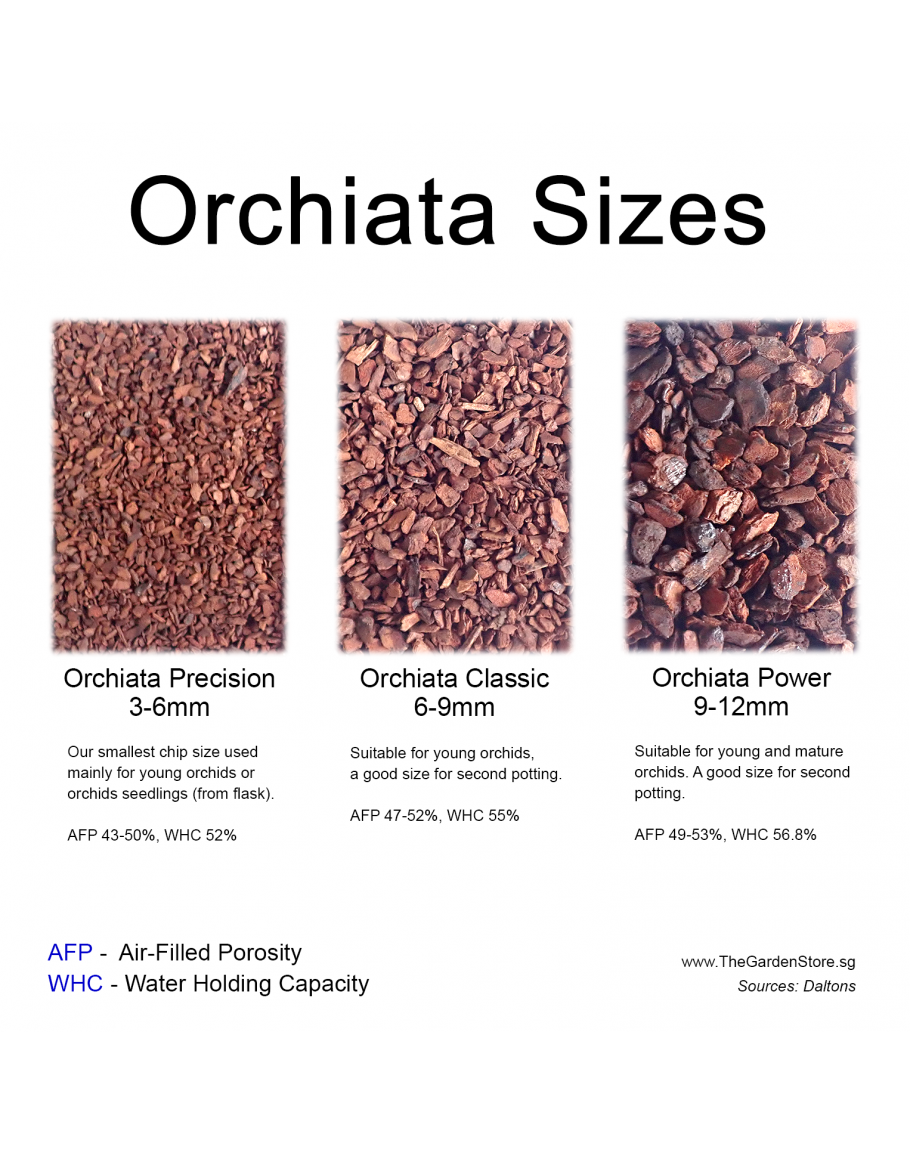 Orchiata Sizes

Orchiata Precision
3-6mm

Our smallest chip size used mainly for young orchids or orchids seedlings (from flask).

AFP 43-50%, WHC 52%

Orchiata Classic
6-9mm

Suitable for young orchids, a good size for second potting.

AFP 47-52%, WHC 55%

Orchiata Power
9-12mm

Suitable for young and mature orchids. A good size for second potting.

AFP 49-53%, WHC 56.8%

AFP - Air-Filled Porosity
WHC - Water Holding Capacity

www.TheGardenStore.sg
Sources: Daltons